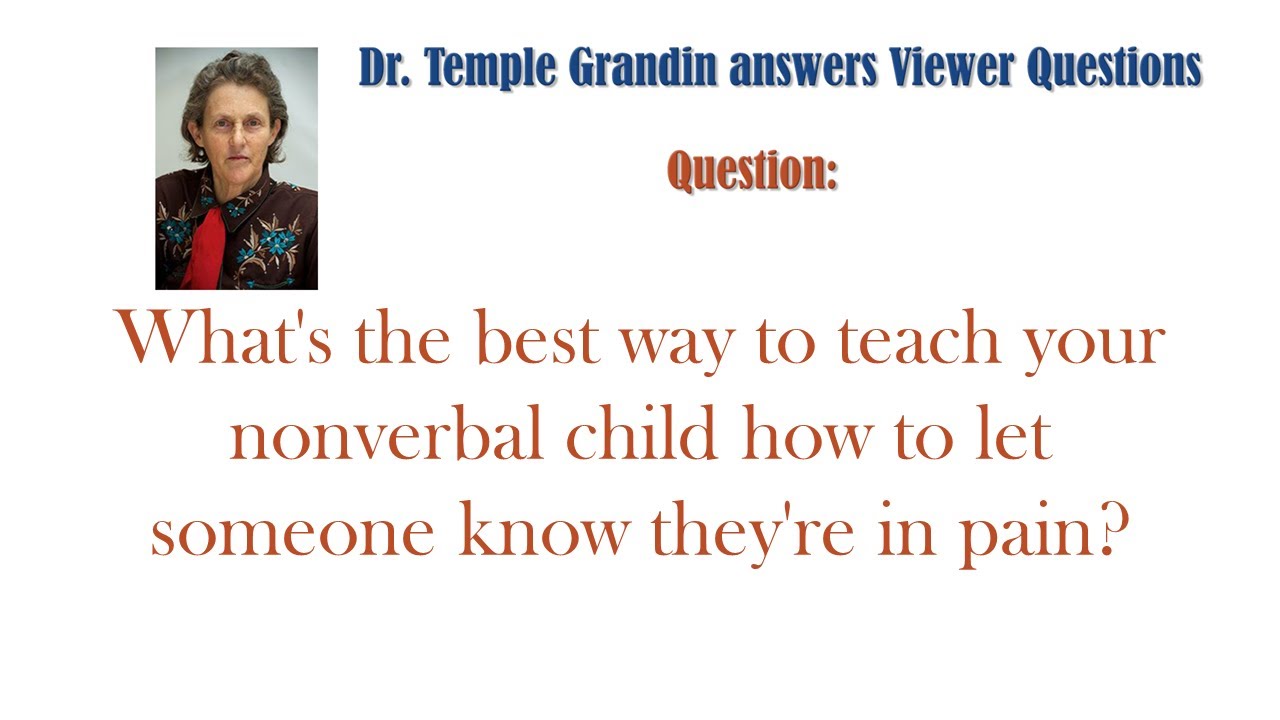 Dr. Temple Grandin answers Viewer Questions

Question:

What's the best way to teach your nonverbal child how to let someone know they're in pain?